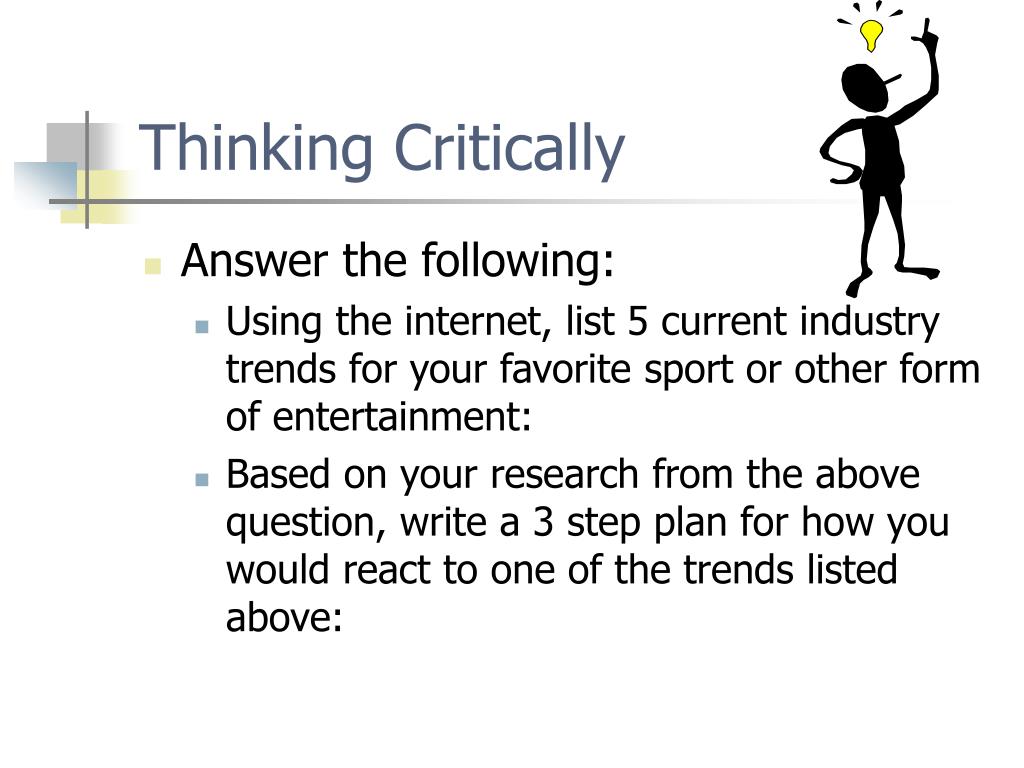 Thinking Critically

Answer the following:

Using the internet, list 5 current industry trends for your favorite sport or other form of entertainment:

Based on your research from the above question, write a 3 step plan for how you would react to one of the trends listed above: